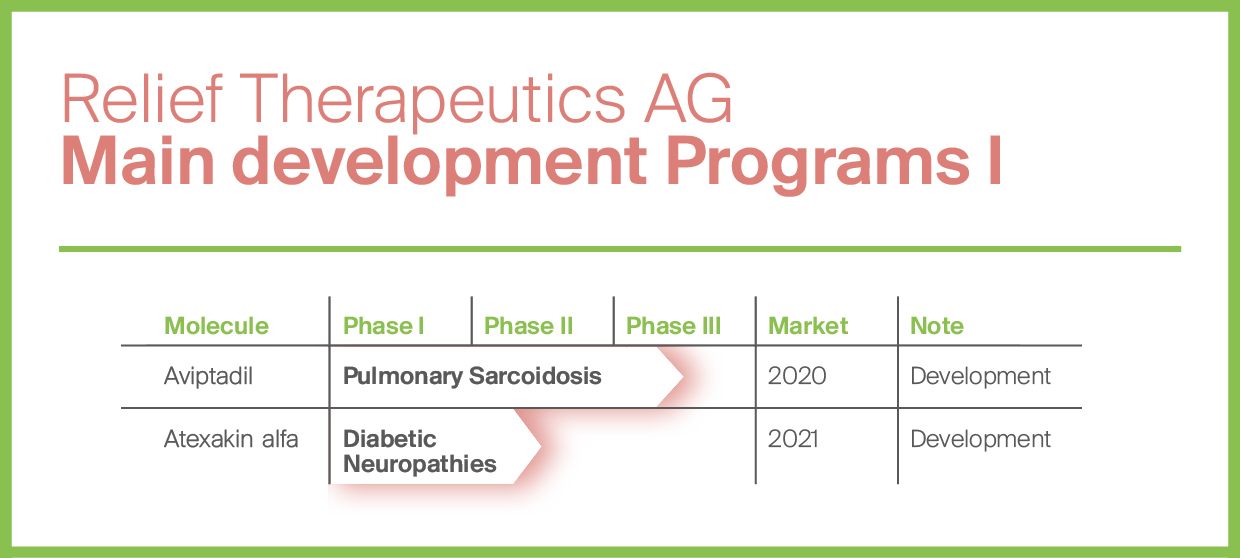 Relief Therapeutics AG
Main development Programs I

| Molecule | Phase I | Phase II | Phase III | Market | Note |
|---|---|---|---|---|---|
| Aviptadil | Pulmonary Sarcoidosis | | | 2020 | Development |
| Atexakin alfa | Diabetic Neuropathies | | | 2021 | Development |